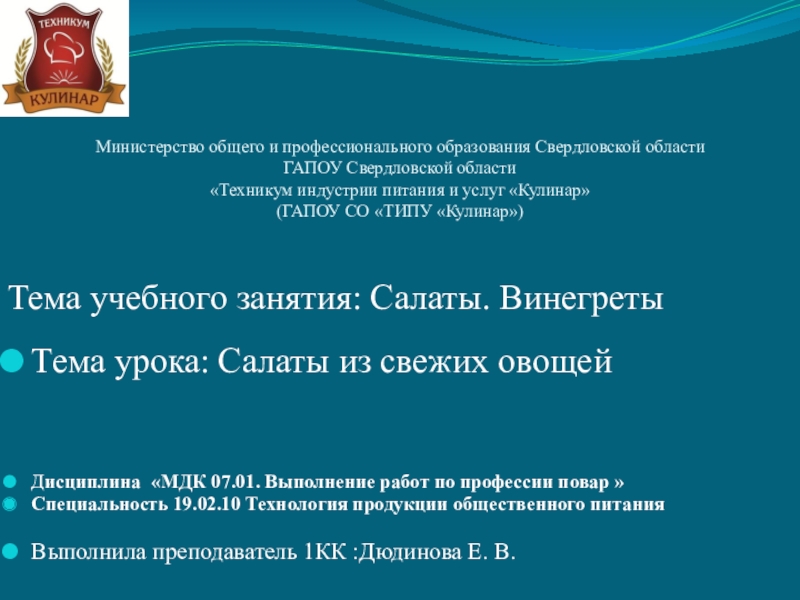 ТЕХНИКУМ
КУЛИНАР

Министерство общего и профессионального образования Свердловской области
ГАПОУ Свердловской области
«Техникум индустрии питания и услуг «Кулинар»
(ГАПОУ СО «ТИПУ «Кулинар»)

Тема учебного занятия: Салаты. Винегреты

Тема урока: Салаты из свежих овощей

Дисциплина «МДК 07.01. Выполнение работ по профессии повар »
Специальность 19.02.10 Технология продукции общественного питания

Выполнила преподаватель 1КК :Дюдинова Е. В.